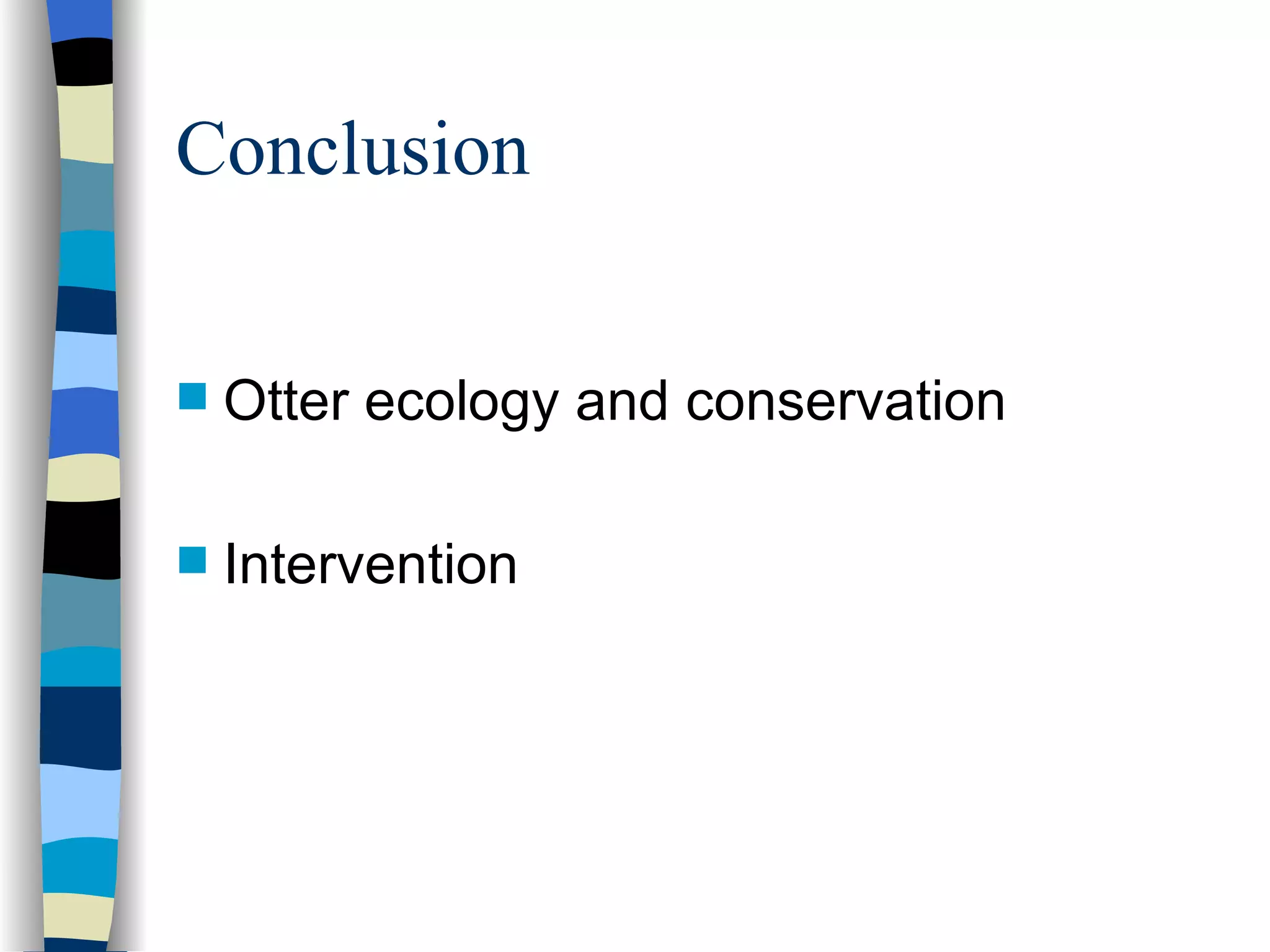 Conclusion

■ Otter ecology and conservation

■ Intervention